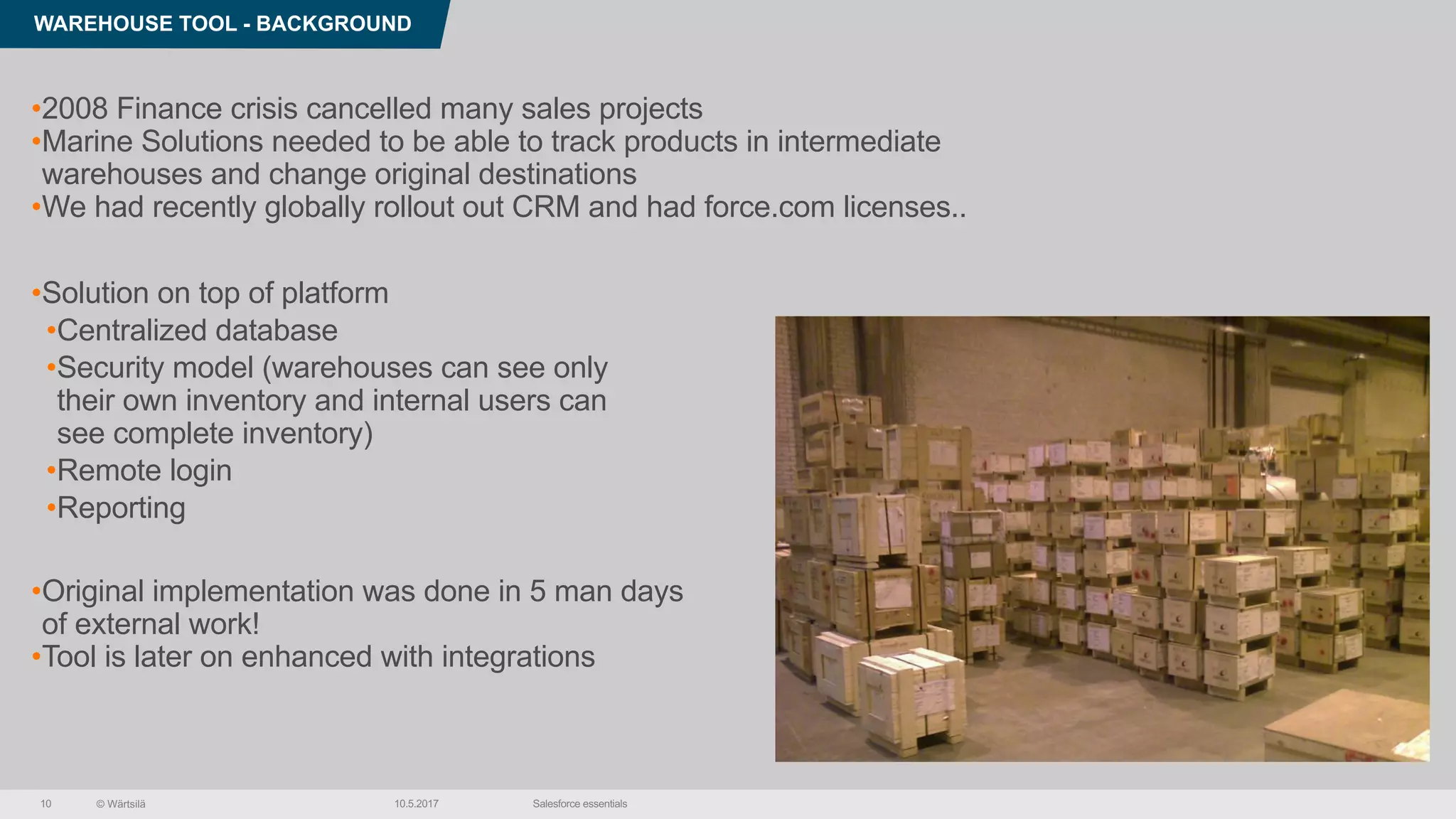 WAREHOUSE TOOL - BACKGROUND

•2008 Finance crisis cancelled many sales projects
•Marine Solutions needed to be able to track products in intermediate warehouses and change original destinations
•We had recently globally rollout out CRM and had force.com licenses..

•Solution on top of platform
•Centralized database
•Security model (warehouses can see only their own inventory and internal users can see complete inventory)
•Remote login
•Reporting

•Original implementation was done in 5 man days of external work!
•Tool is later on enhanced with integrations

10 © Wärtsilä 10.5.2017 Salesforce essentials